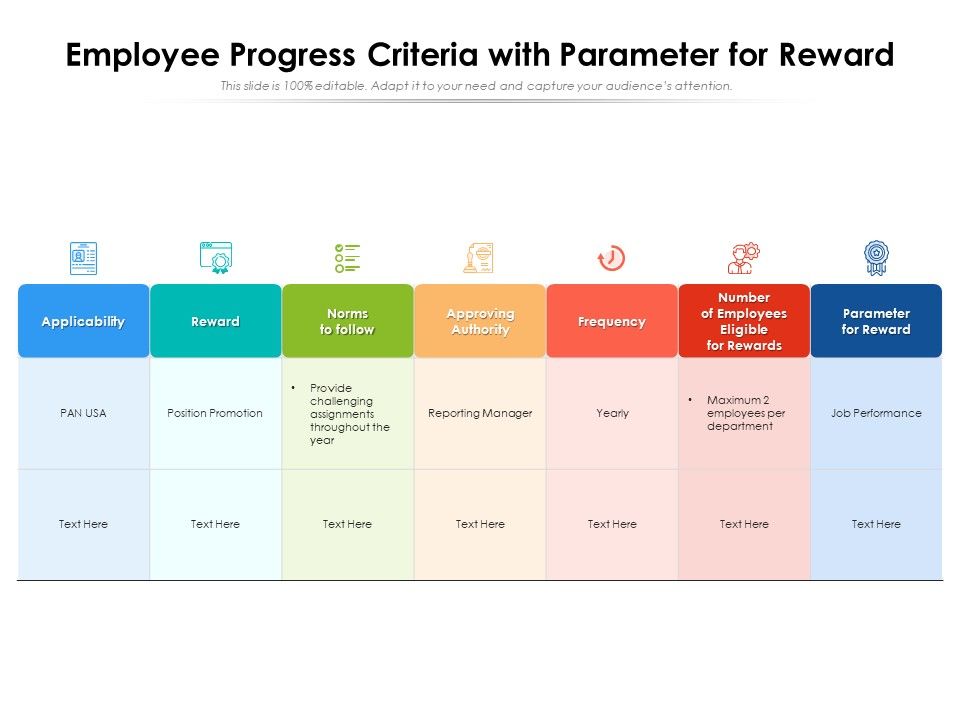 Employee Progress Criteria with Parameter for Reward

This slide is 100% editable. Adapt it to your need and capture your audience's attention.

| Applicability | Reward | Norms to follow | Approving Authority | Frequency | Number of Employees Eligible for Rewards | Parameter for Reward |
|---|---|---|---|---|---|---|
| PAN USA | Position Promotion | • Provide challenging assignments throughout the year | Reporting Manager | Yearly | • Maximum 2 employees per department | Job Performance |
| Text Here | Text Here | Text Here | Text Here | Text Here | Text Here | Text Here |